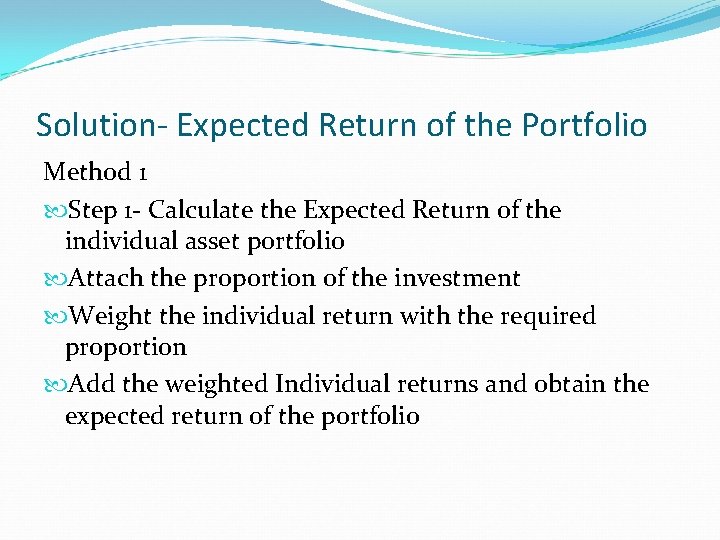 Solution- Expected Return of the Portfolio

Method 1

Step 1- Calculate the Expected Return of the individual asset portfolio

Attach the proportion of the investment

Weight the individual return with the required proportion

Add the weighted Individual returns and obtain the expected return of the portfolio